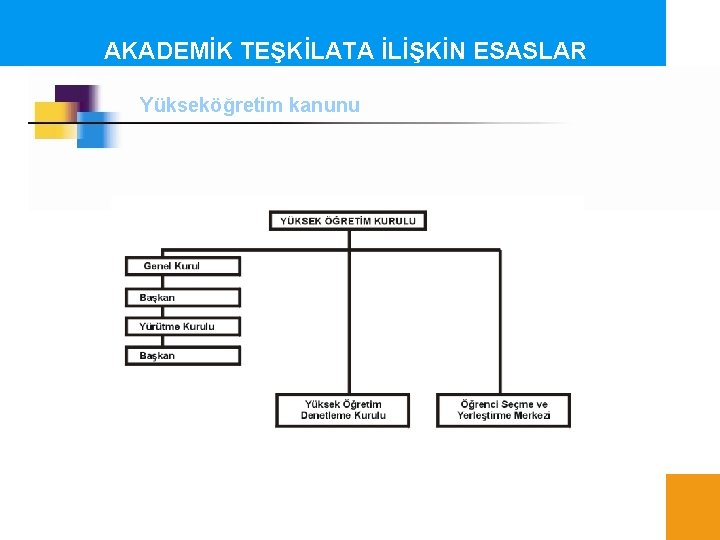 AKADEMİK TEŞKİLATA İLİŞKİN ESASLAR

Yükseköğretim kanunu

YÜKSEK ÖĞRETİM KURULU

Genel Kurul

Başkan

Yürütme Kurulu

Başkan

Yüksek Öğretim Denetleme Kurulu

Öğrenci Seçme ve Yerleştirme Merkezi